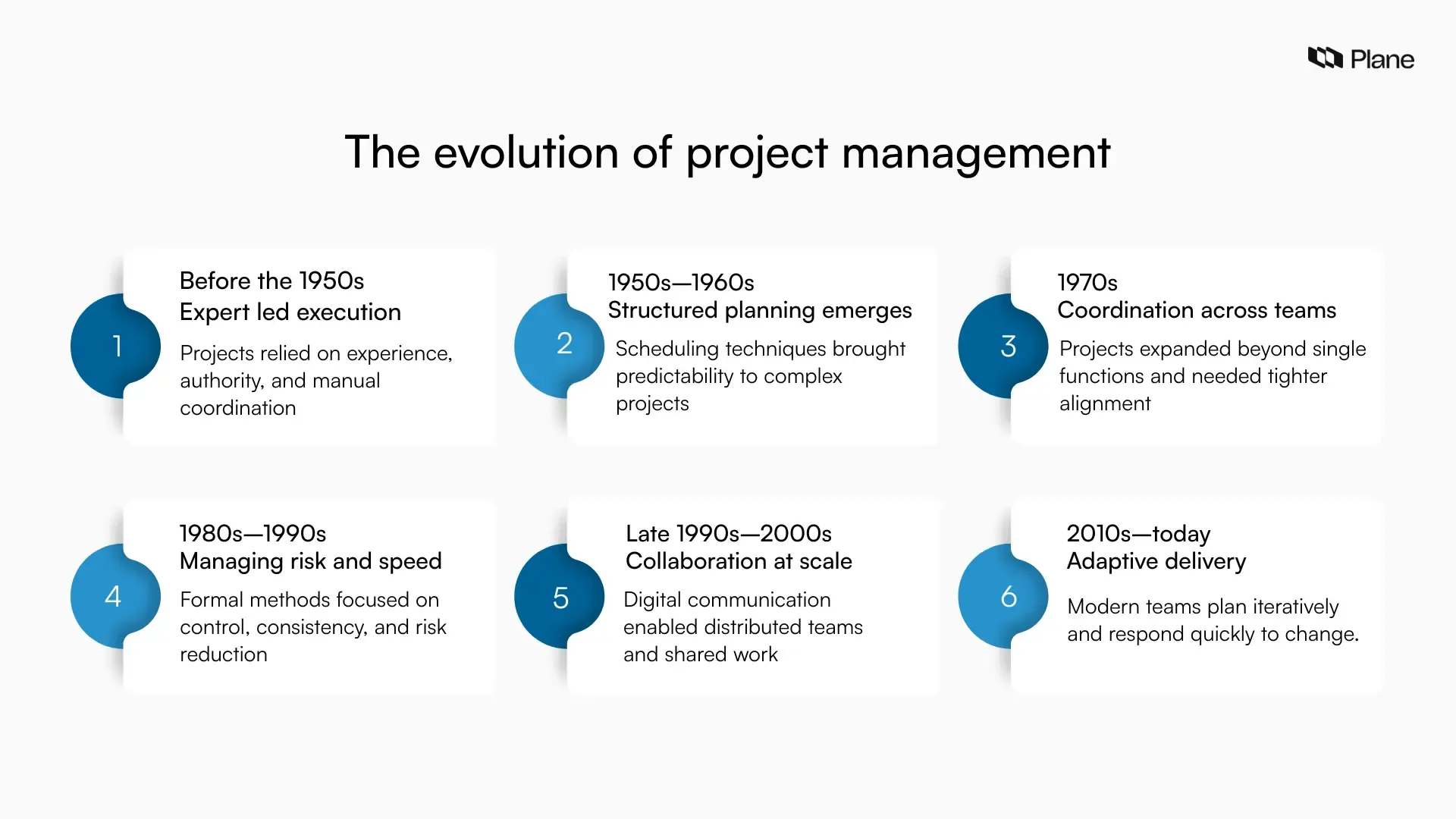 Plane

The evolution of project management

1
Before the 1950s
Expert led execution
Projects relied on experience, authority, and manual coordination

2
1950s—1960s
Structured planning emerges
Scheduling techniques brought predictability to complex projects

3
1970s
Coordination across teams
Projects expanded beyond single functions and needed tighter alignment

4
1980s—1990s
Managing risk and speed
Formal methods focused on control, consistency, and risk reduction

5
Late 1990s—2000s
Collaboration at scale
Digital communication enabled distributed teams and shared work

6
2010s—today
Adaptive delivery
Modern teams plan iteratively and respond quickly to change.